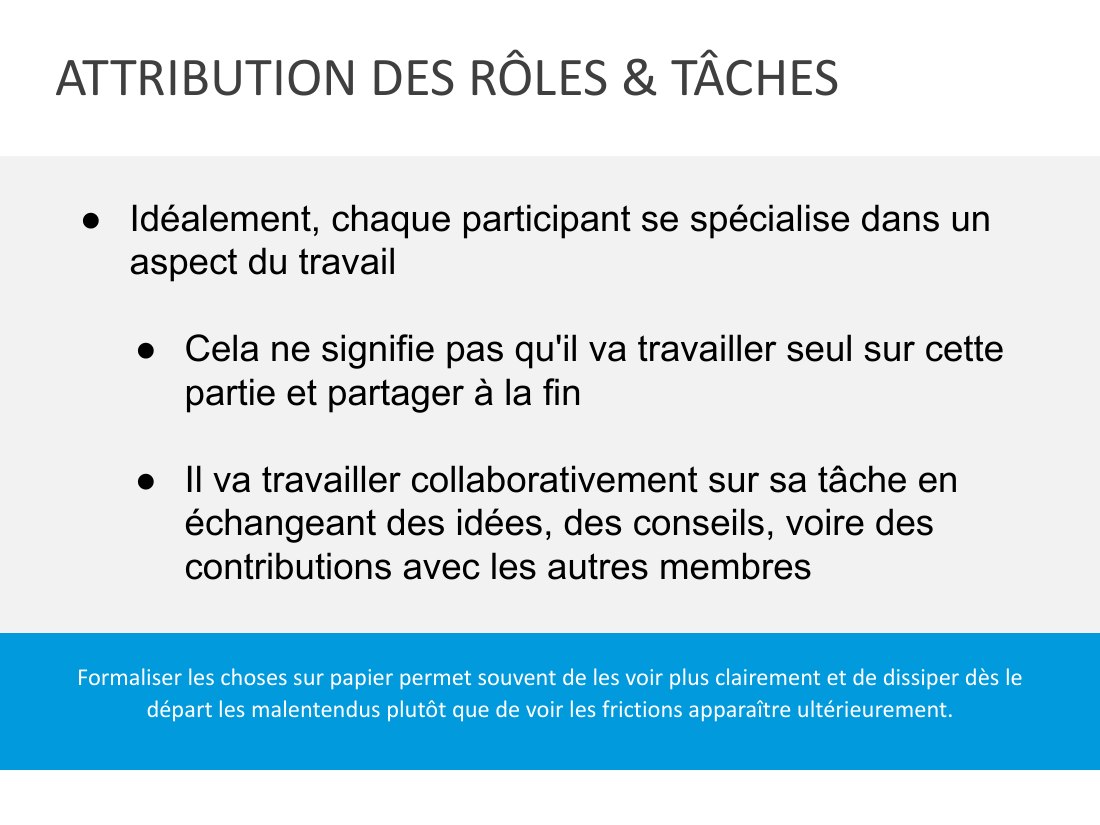 ATTRIBUTION DES RÔLES & TÂCHES

● Idéalement, chaque participant se spécialise dans un aspect du travail

● Cela ne signifie pas qu'il va travailler seul sur cette partie et partager à la fin

● Il va travailler collaborativement sur sa tâche en échangeant des idées, des conseils, voire des contributions avec les autres membres

Formaliser les choses sur papier permet souvent de les voir plus clairement et de dissiper dès le départ les malentendus plutôt que de voir les frictions apparaître ultérieurement.